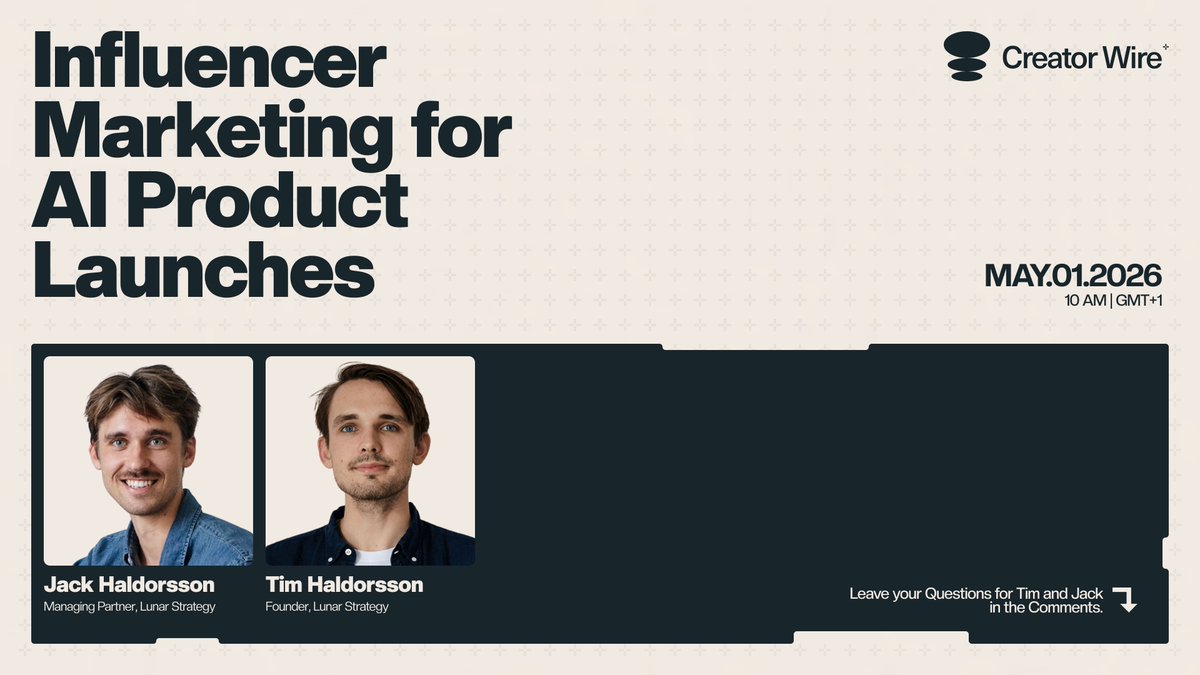 Influencer Marketing for AI Product Launches

Creator Wire

MAY.01.2026
10 AM | GMT+1

Jack Haldorsson
Managing Partner, Lunar Strategy

Tim Haldorsson
Founder, Lunar Strategy

Leave your Questions for Tim and Jack in the Comments.